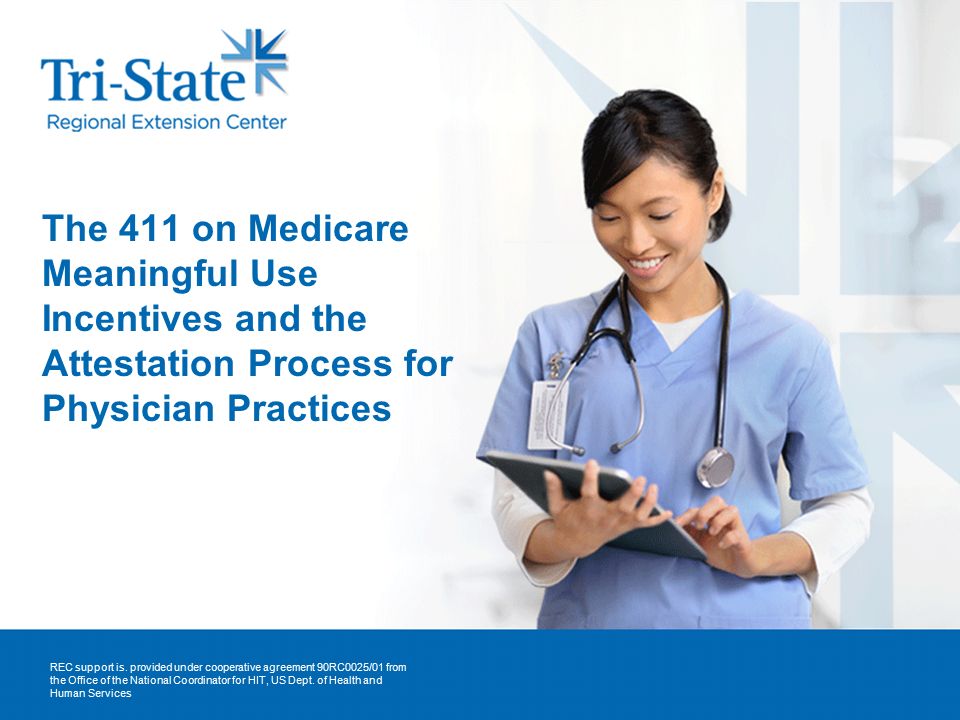 Tri-State
Regional Extension Center

The 411 on Medicare Meaningful Use Incentives and the Attestation Process for Physician Practices

REC support is. provided under cooperative agreement 90RC0025/01 from the Office of the National Coordinator for HIT, US Dept. of Health and Human Services